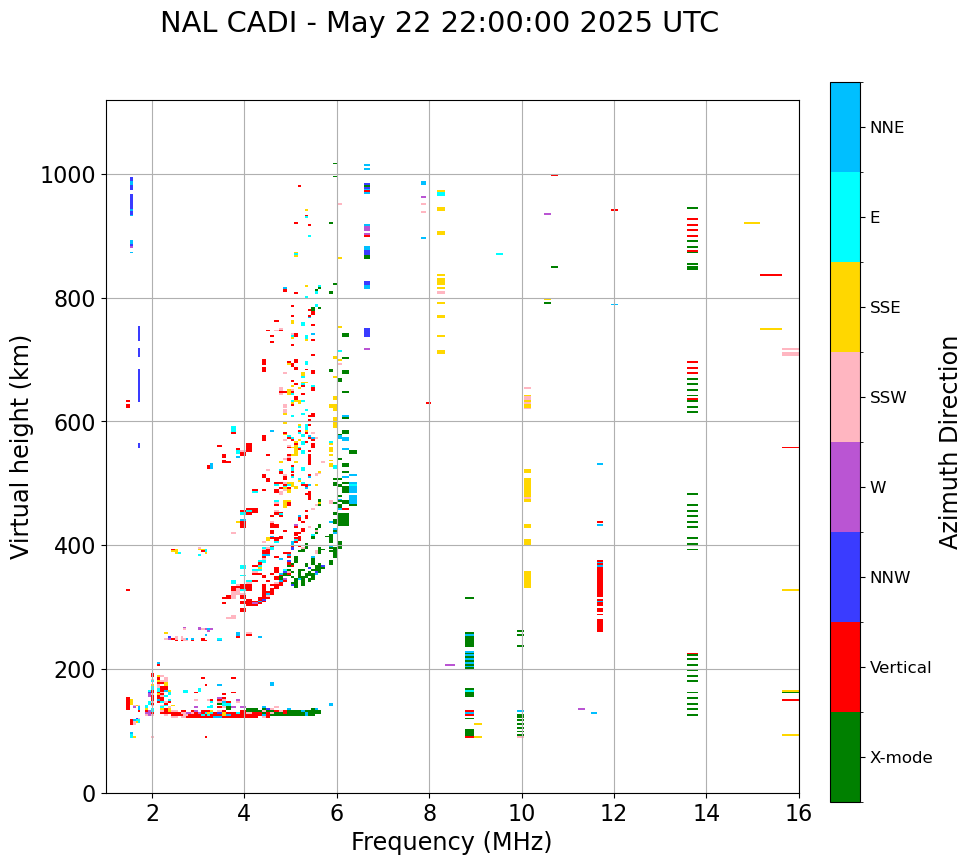 NAL CADI - May 22 22:00:00 2025 UTC

Virtual height (km)

1000
800
600
400
200
0

2
4
6
8
10
12
14
16

Frequency (MHz)

NNE
E
SSE
SSW
W
NNW
Vertical
X-mode

Azimuth Direction